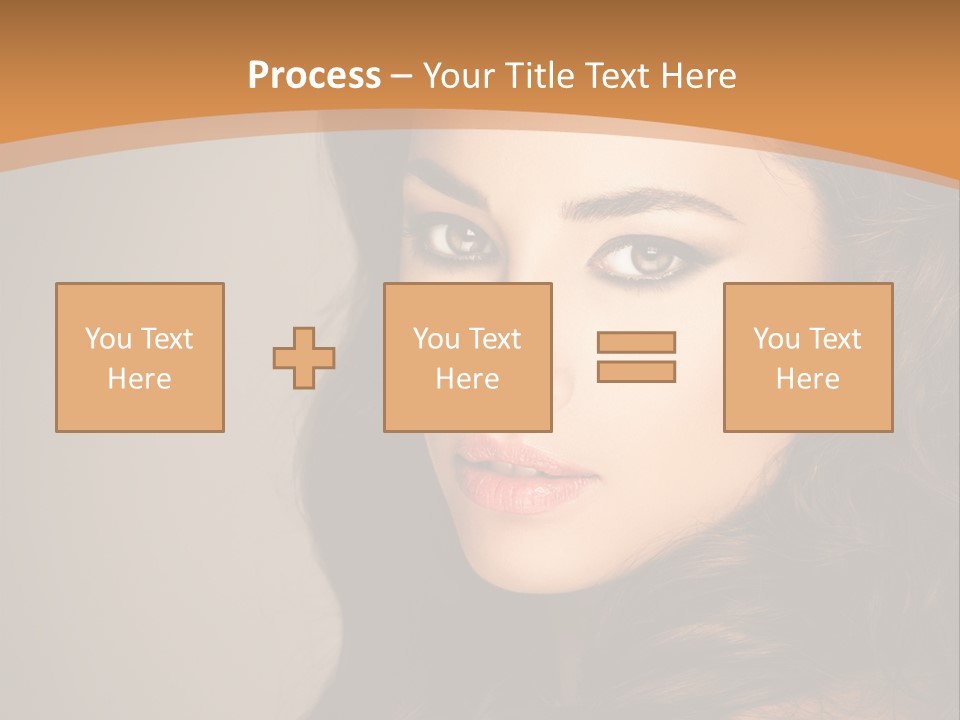 Process – Your Title Text Here

You Text Here

You Text Here

You Text Here